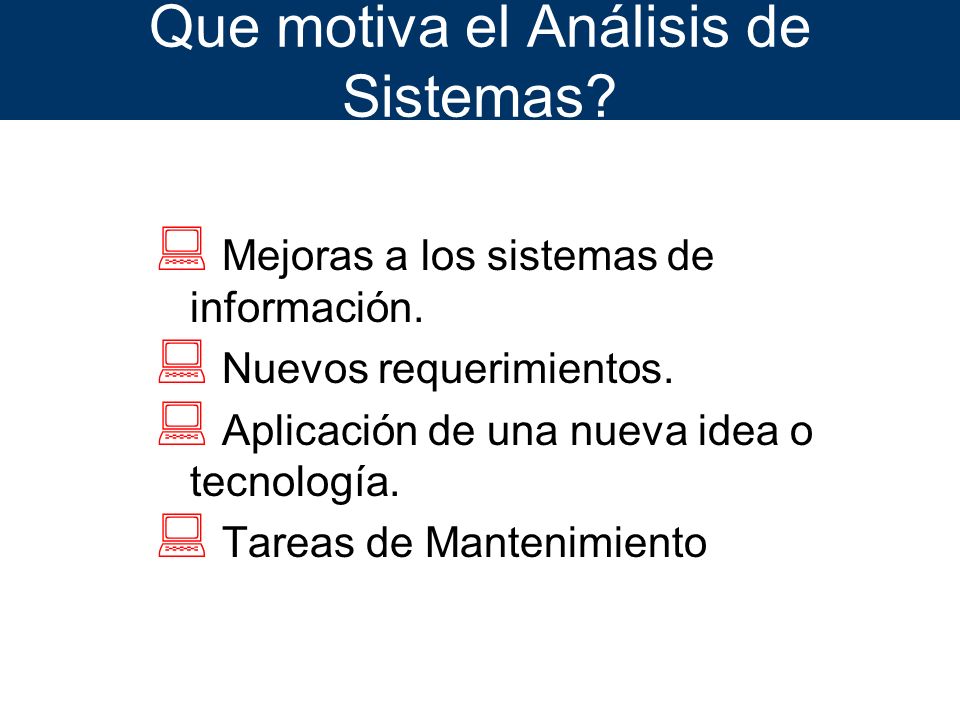 Que motiva el Análisis de Sistemas?

Mejoras a los sistemas de información.

Nuevos requerimientos.

Aplicación de una nueva idea o tecnología.

Tareas de Mantenimiento